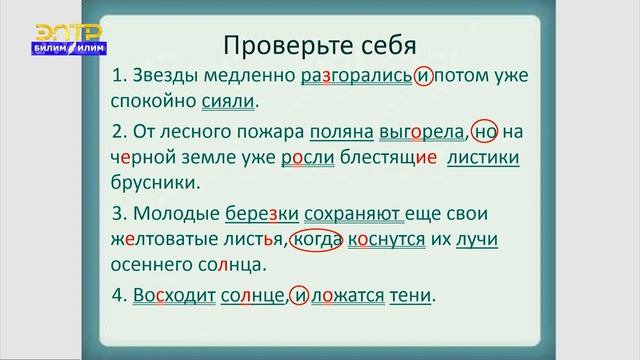 ЭЛТР
БИЛИМ ИЛИМ

Проверьте себя

1. Звезды медленно разгорались и потом уже спокойно сияли.

2. От лесного пожара поляна выгорела, но на черной земле уже росли блестящие листики брусники.

3. Молодые березки сохраняют еще свои желтоватые листья, когда коснутся их лучи осеннего солнца.

4. Восходит солнце, и ложатся тени.